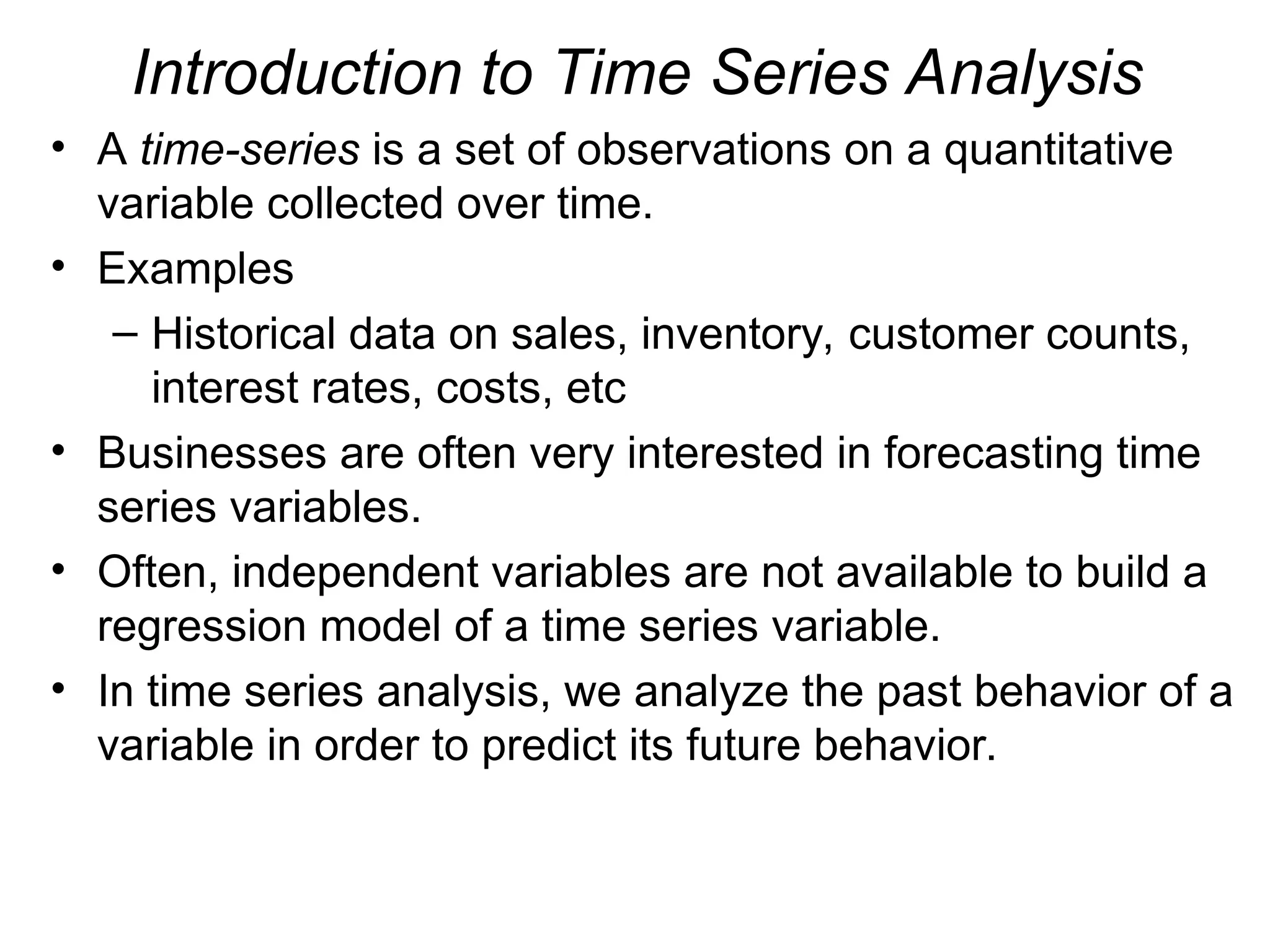 Introduction to Time Series Analysis

• A time-series is a set of observations on a quantitative variable collected over time.
• Examples
– Historical data on sales, inventory, customer counts, interest rates, costs, etc
• Businesses are often very interested in forecasting time series variables.
• Often, independent variables are not available to build a regression model of a time series variable.
• In time series analysis, we analyze the past behavior of a variable in order to predict its future behavior.